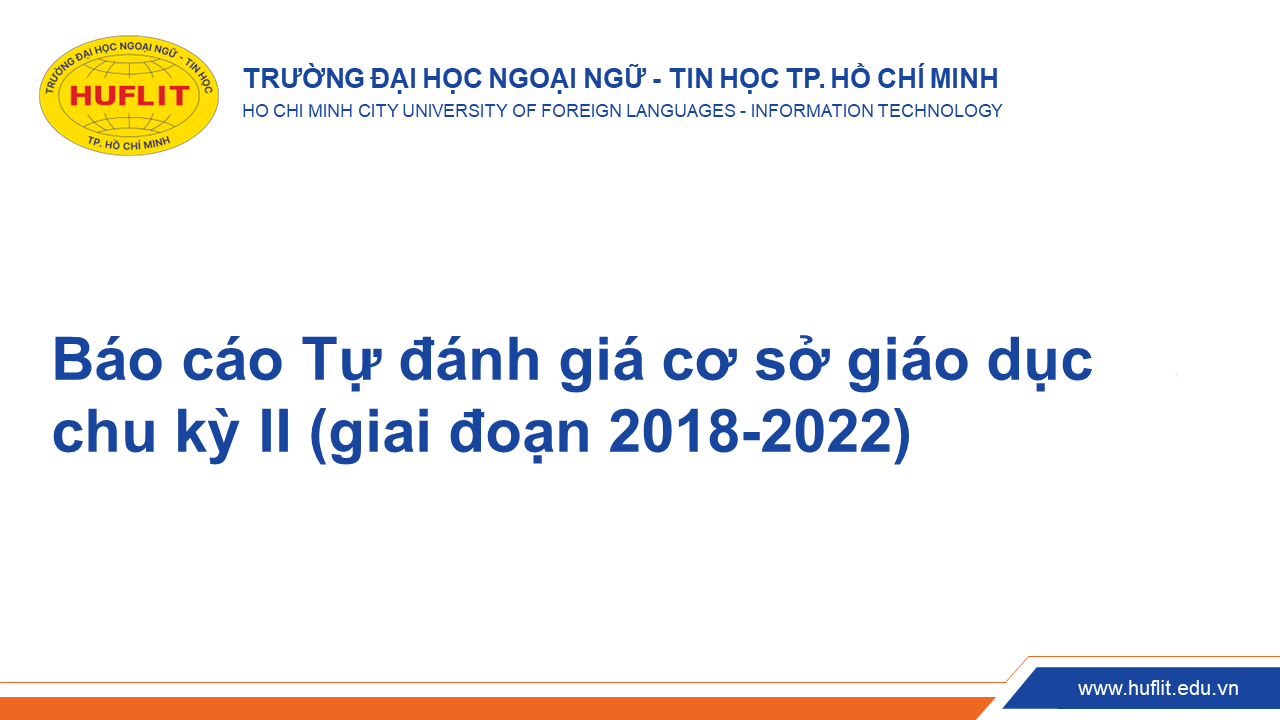 TRƯỜNG ĐẠI HỌC NGOẠI NGỮ - TIN HỌC
HUFLIT
TP. HỒ CHÍ MINH

TRƯỜNG ĐẠI HỌC NGOẠI NGỮ - TIN HỌC TP. HỒ CHÍ MINH
HO CHI MINH CITY UNIVERSITY OF FOREIGN LANGUAGES - INFORMATION TECHNOLOGY

Báo cáo Tự đánh giá cơ sở giáo dục chu kỳ II (giai đoạn 2018-2022)

www.huflit.edu.vn